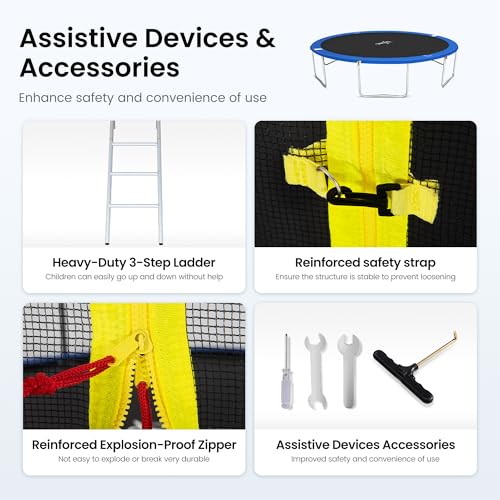 Assistive Devices & Accessories

Enhance safety and convenience of use

Heavy-Duty 3-Step Ladder
Children can easily go up and down without help

Reinforced safety strap
Ensure the structure is stable to prevent loosening

Reinforced Explosion-Proof Zipper
Not easy to explode or break very durable

Assistive Devices Accessories
Improved safety and convenience of use